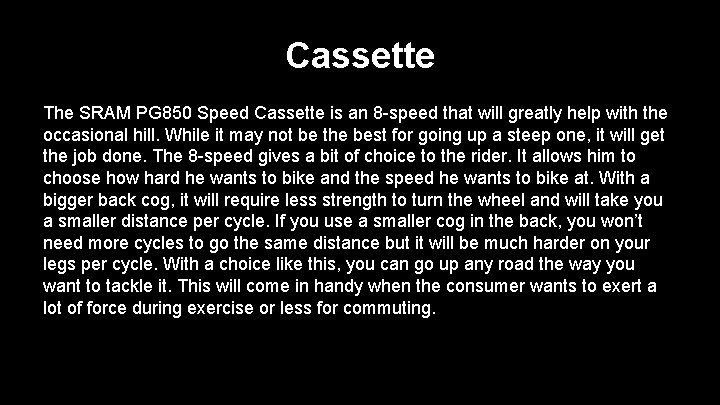 Cassette

The SRAM PG850 Speed Cassette is an 8-speed that will greatly help with the occasional hill. While it may not be the best for going up a steep one, it will get the job done. The 8-speed gives a bit of choice to the rider. It allows him to choose how hard he wants to bike and the speed he wants to bike at. With a bigger back cog, it will require less strength to turn the wheel and will take you a smaller distance per cycle. If you use a smaller cog in the back, you won't need more cycles to go the same distance but it will be much harder on your legs per cycle. With a choice like this, you can go up any road the way you want to tackle it. This will come in handy when the consumer wants to exert a lot of force during exercise or less for commuting.